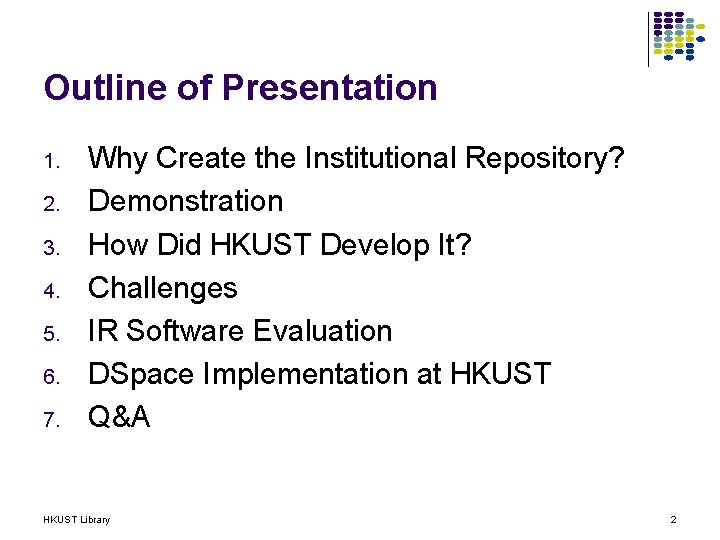 Outline of Presentation

1. Why Create the Institutional Repository?
2. Demonstration
3. How Did HKUST Develop It?
4. Challenges
5. IR Software Evaluation
6. DSpace Implementation at HKUST
7. Q&A

HKUST Library

2